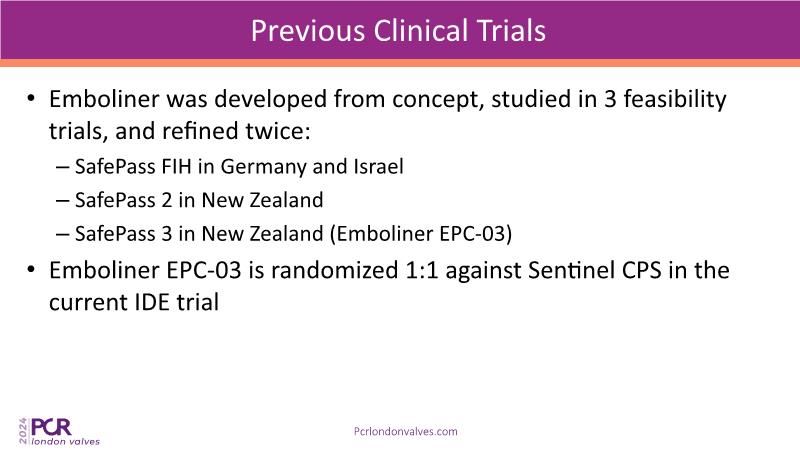 Previous Clinical Trials

• Emboliner was developed from concept, studied in 3 feasibility trials, and refined twice:
– SafePass FIH in Germany and Israel
– SafePass 2 in New Zealand
– SafePass 3 in New Zealand (Emboliner EPC-03)
• Emboliner EPC-03 is randomized 1:1 against Sentinel CPS in the current IDE trial

2024 PCR london valves

Pcrlondonvalves.com